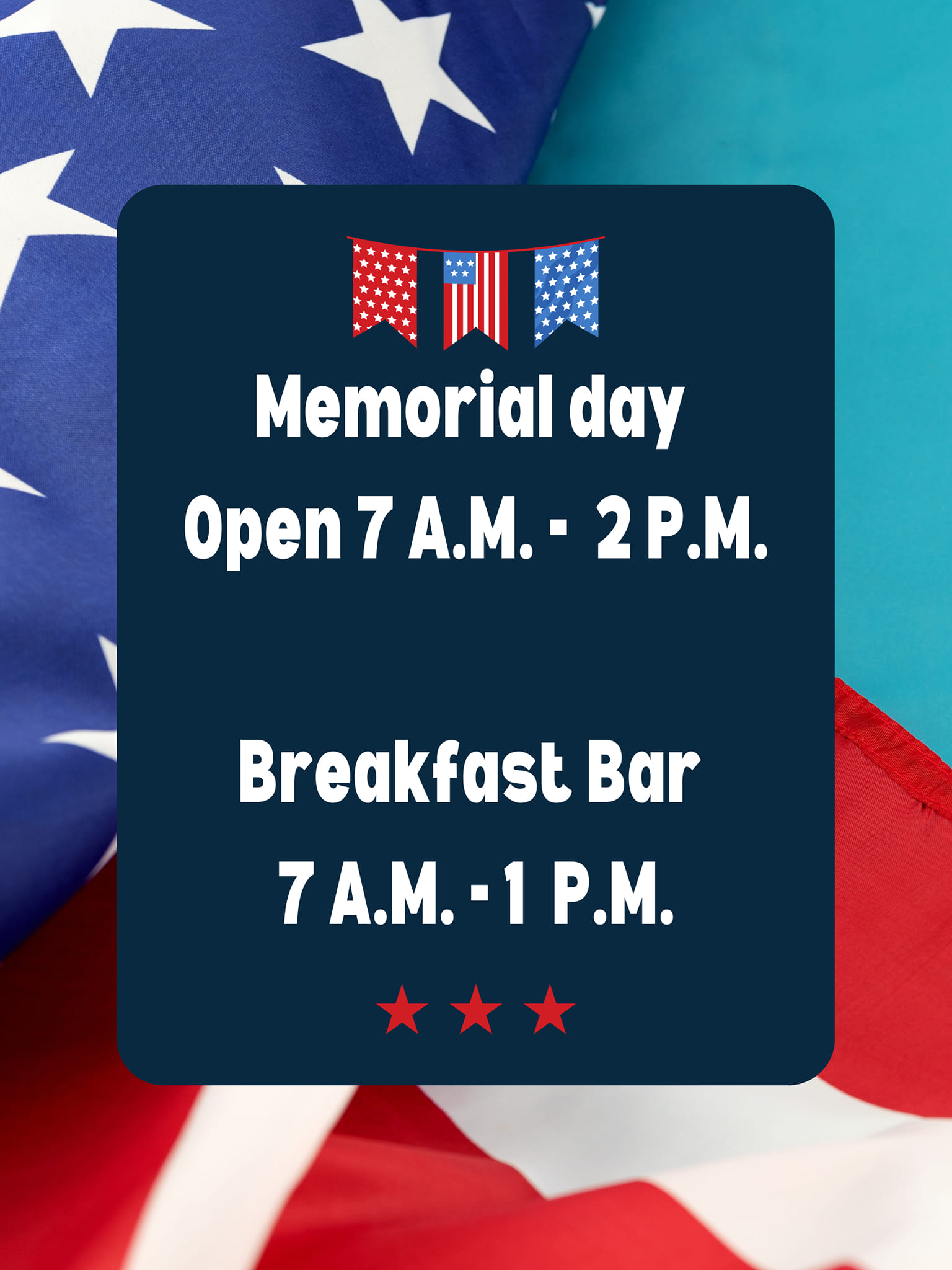 Memorial day
Open 7 A.M. - 2 P.M.

Breakfast Bar
7 A.M. - 1 P.M.